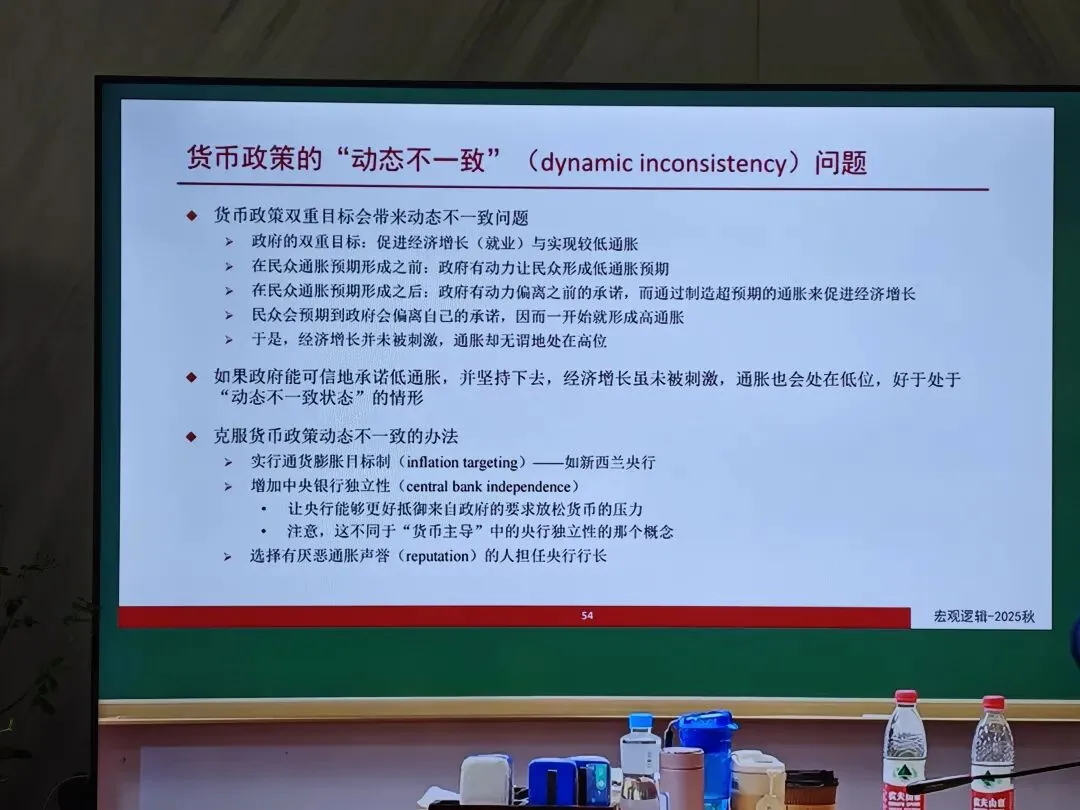 货币政策的“动态不一致”（dynamic inconsistency）问题

◆ 货币政策双重目标会带来动态不一致问题
➢ 政府的双重目标：促进经济增长（就业）与实现较低通胀
➢ 在民众通胀预期形成之前：政府有动力让民众形成低通胀预期
➢ 在民众通胀预期形成之后：政府有动力偏离之前的承诺，而通过制造超预期的通胀来促进经济增长
➢ 民众会预期到政府会偏离自己的承诺，因而一开始就形成高通胀
➢ 于是，经济增长并未被刺激，通胀却无谓地处在高位

◆ 如果政府能可信地承诺低通胀，并坚持下去，经济增长虽未被刺激，通胀也会处在低位，好于处于“动态不一致状态”的情形

◆ 克服货币政策动态不一致的办法
➢ 实行通货膨胀目标制（inflation targeting）——如新西兰央行
➢ 增加中央银行独立性（central bank independence）
• 让央行能够更好抵御来自政府的要求放松货币的压力
• 注意，这不同于“货币主导”中的央行独立性的那个概念
➢ 选择有厌恶通胀声誉（reputation）的人担任央行行长

54

宏观逻辑-2025秋

农夫山泉

农夫山泉